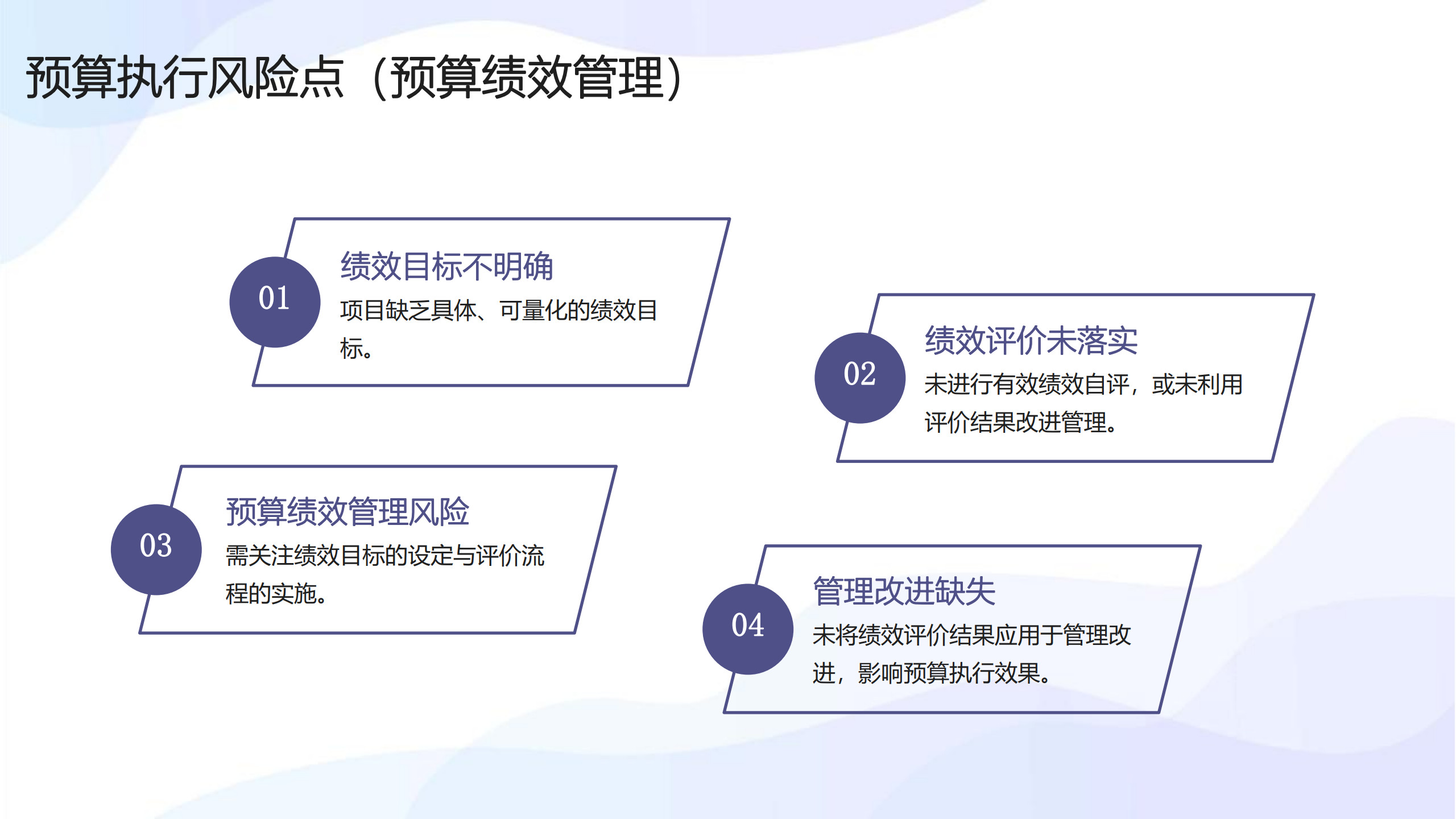 预算执行风险点（预算绩效管理）

01
绩效目标不明确
项目缺乏具体、可量化的绩效目标。

02
绩效评价未落实
未进行有效绩效自评，或未利用评价结果改进管理。

03
预算绩效管理风险
需关注绩效目标的设定与评价流程的实施。

04
管理改进缺失
未将绩效评价结果应用于管理改进，影响预算执行效果。